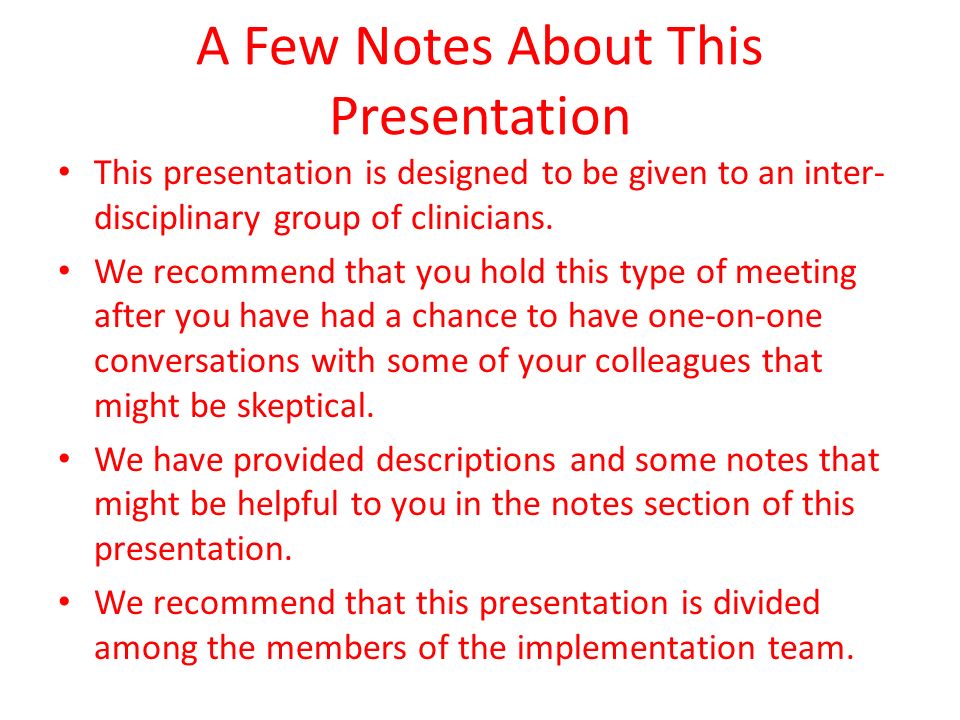 A Few Notes About This Presentation

• This presentation is designed to be given to an inter-disciplinary group of clinicians.

• We recommend that you hold this type of meeting after you have had a chance to have one-on-one conversations with some of your colleagues that might be skeptical.

• We have provided descriptions and some notes that might be helpful to you in the notes section of this presentation.

• We recommend that this presentation is divided among the members of the implementation team.